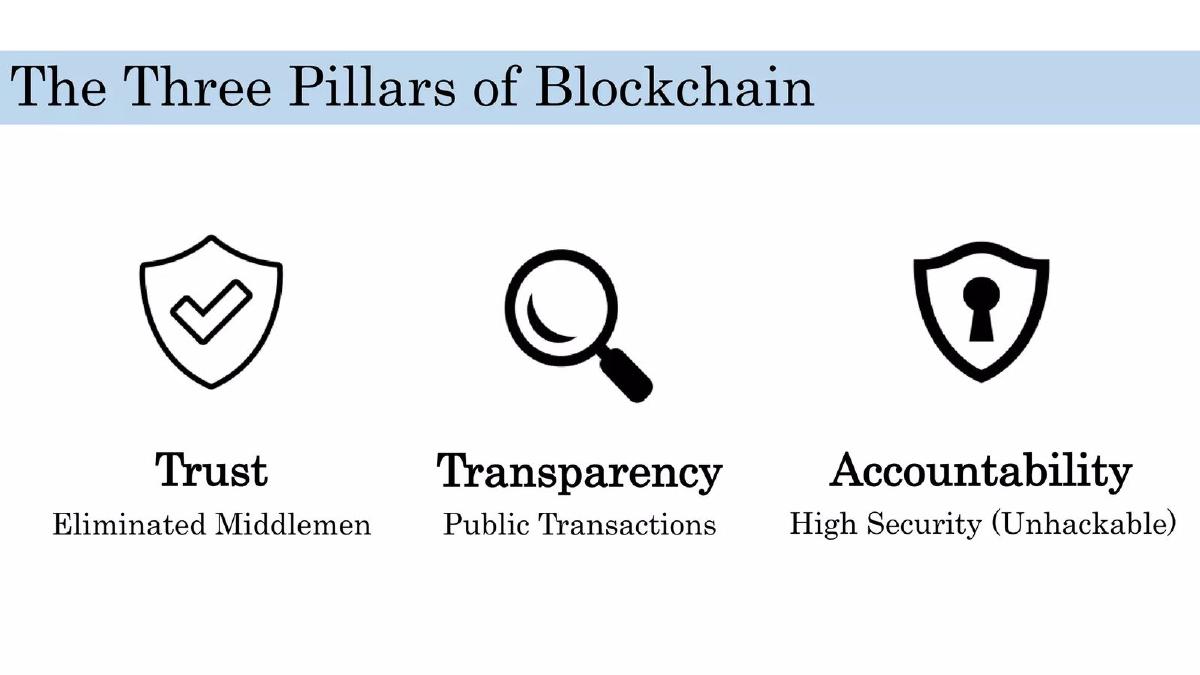 The Three Pillars of Blockchain

Trust
Eliminated Middlemen

Transparency
Public Transactions

Accountability
High Security (Unhackable)